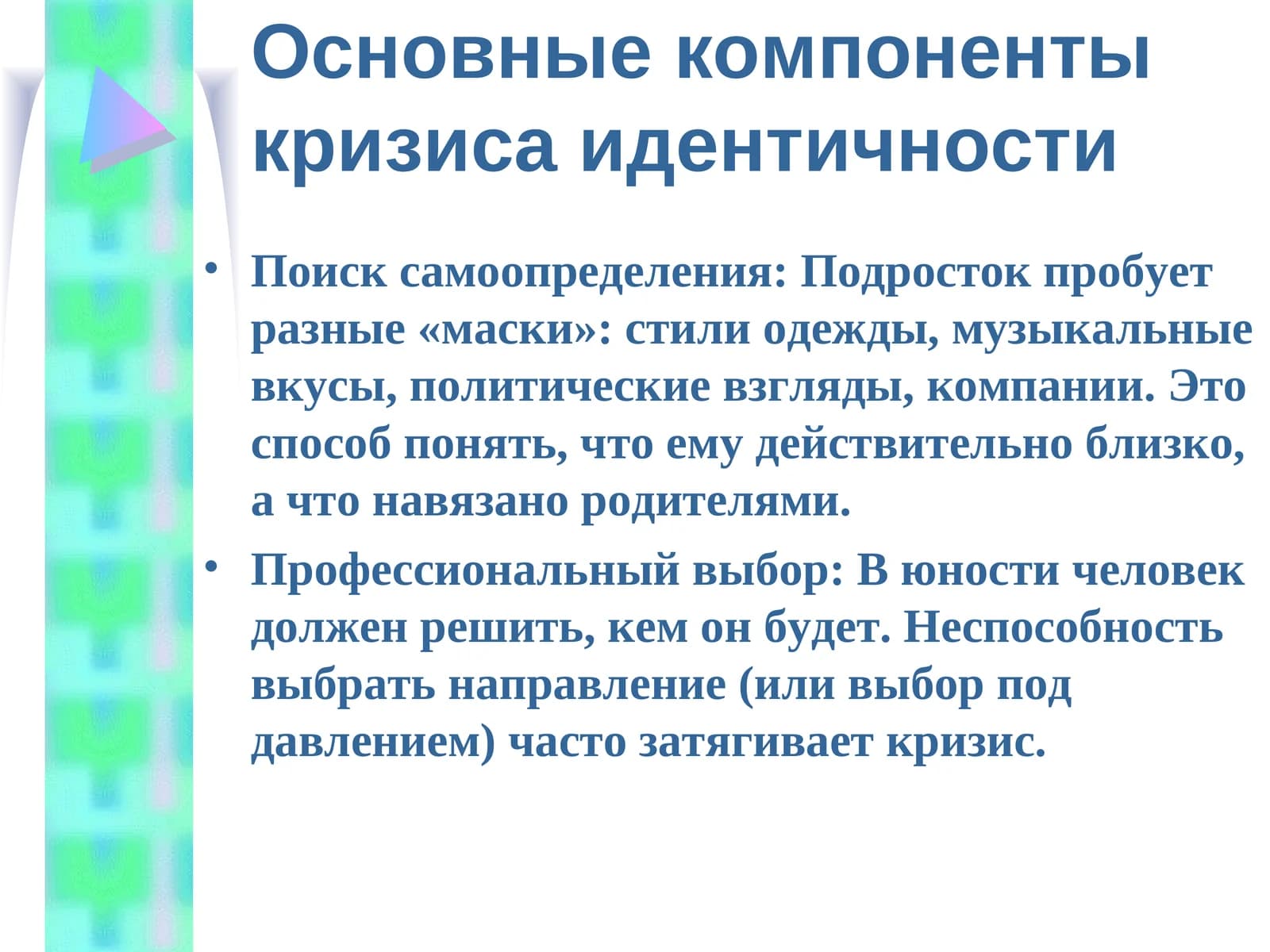 Основные компоненты кризиса идентичности

• Поиск самоопределения: Подросток пробует разные «маски»: стили одежды, музыкальные вкусы, политические взгляды, компании. Это способ понять, что ему действительно близко, а что навязано родителями.

• Профессиональный выбор: В юности человек должен решить, кем он будет. Неспособность выбрать направление (или выбор под давлением) часто затягивает кризис.